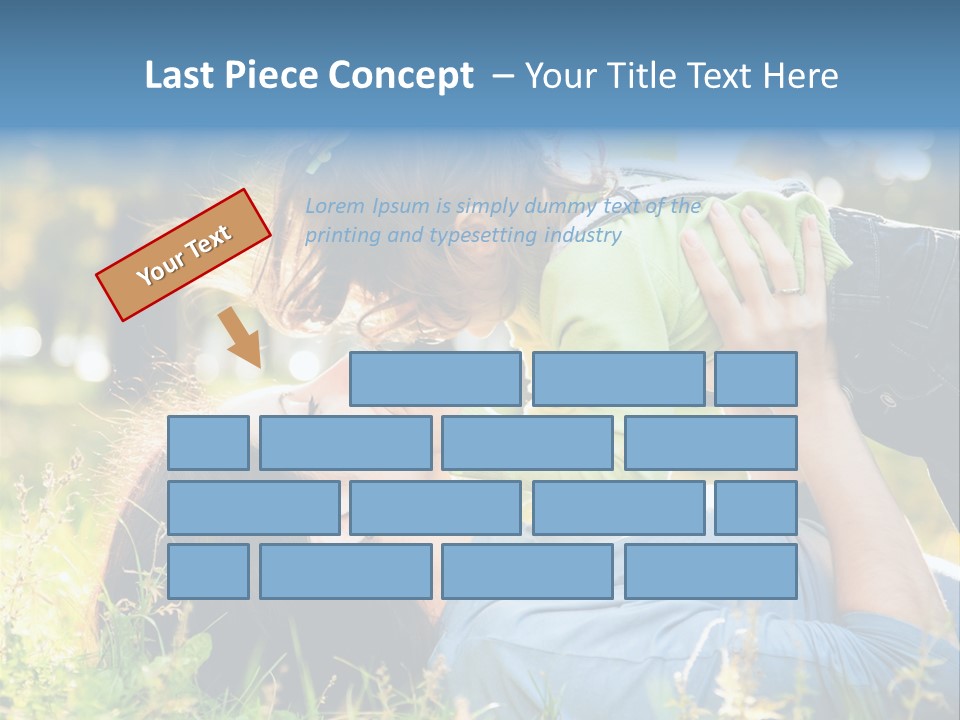 Last Piece Concept – Your Title Text Here

Your Text

Lorem Ipsum is simply dummy text of the printing and typesetting industry